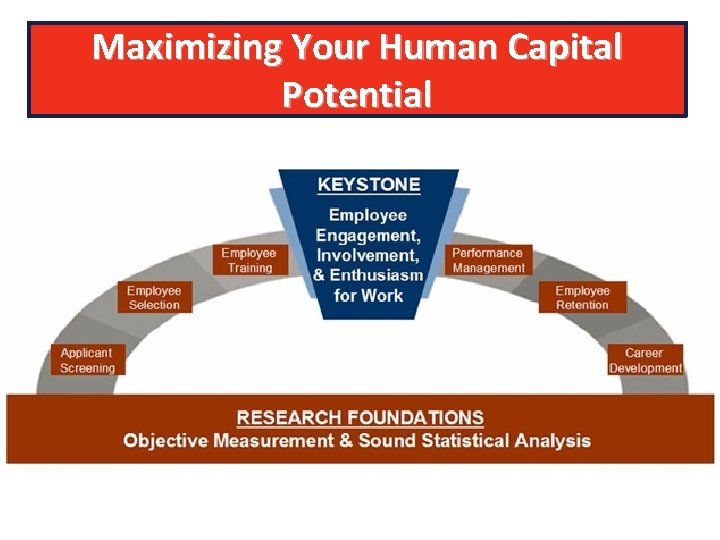 Maximizing Your Human Capital Potential

KEYSTONE

Employee Engagement, Involvement, & Enthusiasm for Work

Applicant Screening

Employee Selection

Employee Training

Performance Management

Employee Retention

Career Development

RESEARCH FOUNDATIONS

Objective Measurement & Sound Statistical Analysis